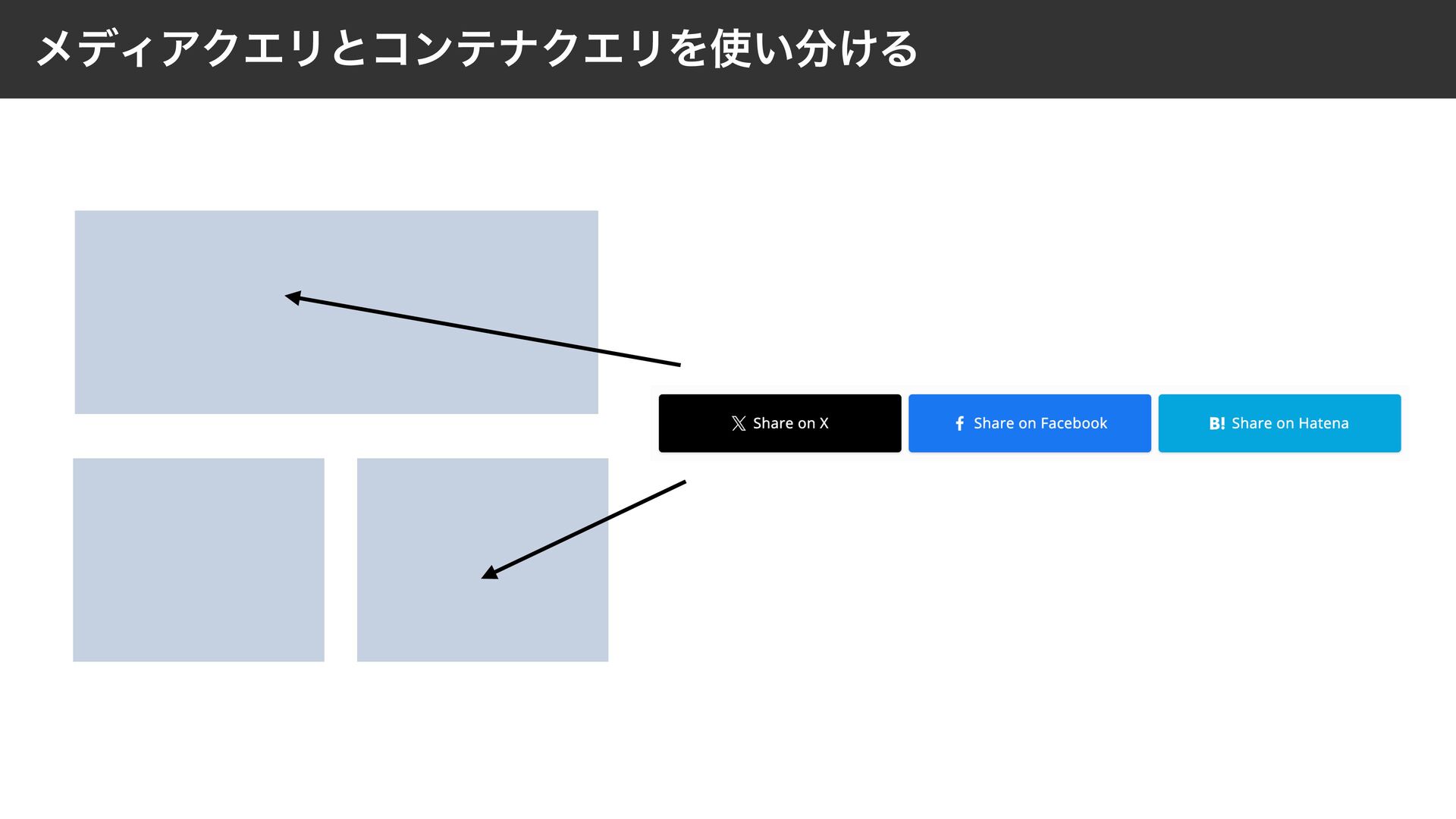 メディアクエリとコンテナクエリを使い分ける

Share on X

Share on Facebook

B! Share on Hatena